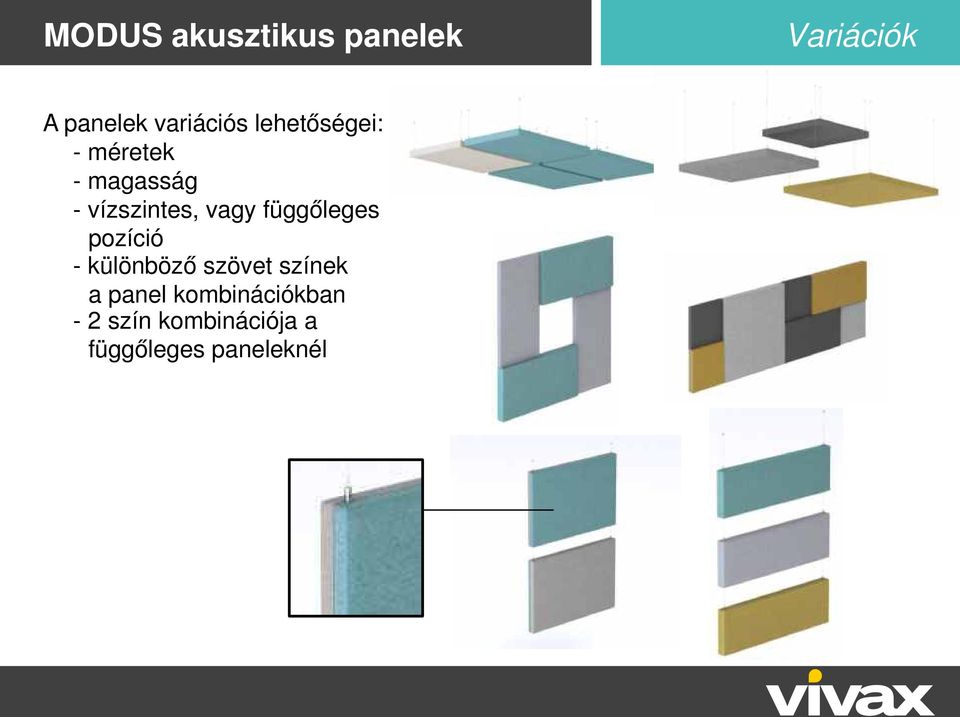 MODUS akusztikus panelek

Variációk

A panelek variációs lehetőségei:
- méretek
- magasság
- vízszintes, vagy függőleges pozíció
- különböző szövet színek a panel kombinációkban
- 2 szín kombinációja a függőleges paneleknél

vivax